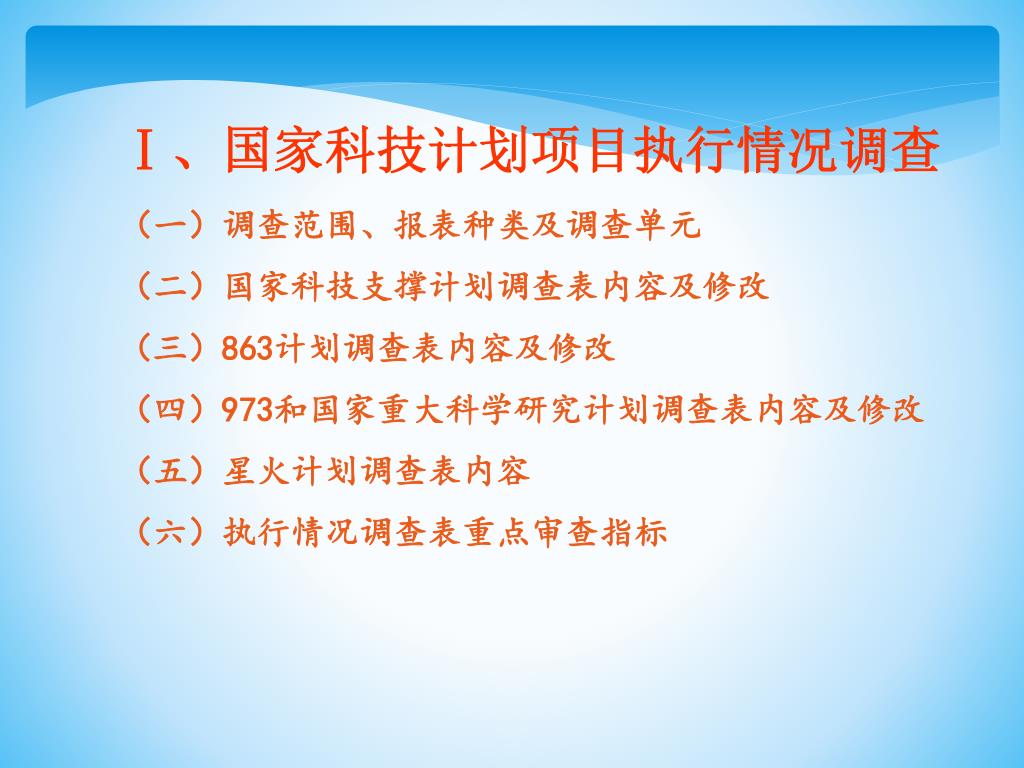 Ⅰ、国家科技计划项目执行情况调查

（一）调查范围、报表种类及调查单元

（二）国家科技支撑计划调查表内容及修改

（三）863计划调查表内容及修改

（四）973和国家重大科学研究计划调查表内容及修改

（五）星火计划调查表内容

（六）执行情况调查表重点审查指标